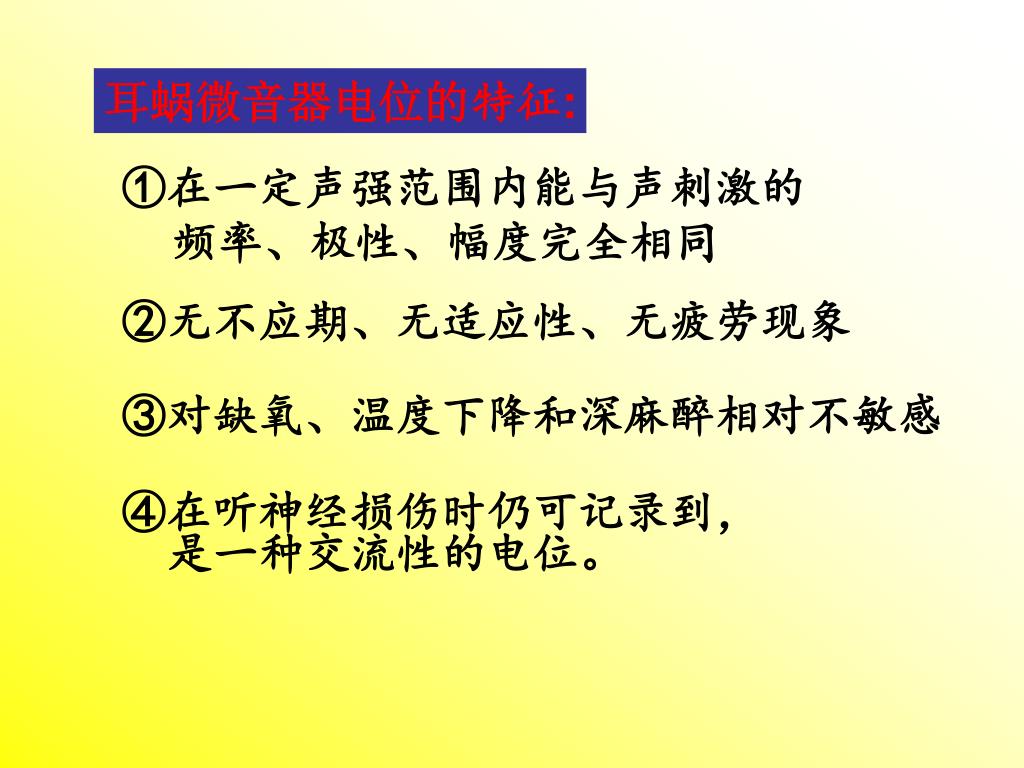 耳蜗微音器电位的特征:

①在一定声强范围内能与声刺激的频率、极性、幅度完全相同

②无不应期、无适应性、无疲劳现象

③对缺氧、温度下降和深麻醉相对不敏感

④在听神经损伤时仍可记录到，是一种交流性的电位。